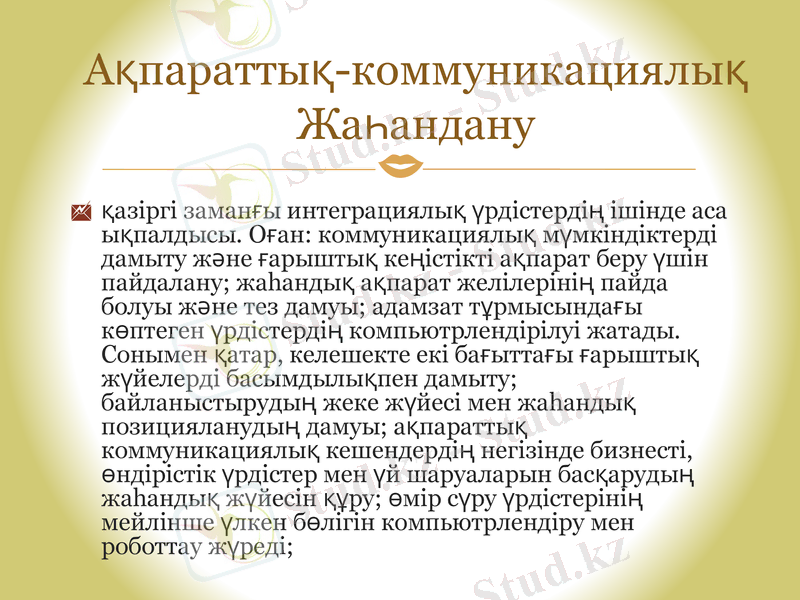 Ақпараттық-коммуникациялық Жаһандану

қазіргі заманғы интеграциялық үрдістердің ішінде аса ықпалдысы. Оған: коммуникациялық мүмкіндіктерді дамыту және ғарыштық кеңістікті ақпарат беру үшін пайдалану; жаһандық ақпарат желілерінің пайда болуы және тез дамуы; адамзат тұрмысындағы көптеген үрдістердің компьютрлендірілуі жатады. Сонымен қатар, келешекте екі бағыттағы ғарыштық жүйелерді басымдылықпен дамыту; байланыстырудың жеке жүйесі мен жаһандық позицияланудың дамуы; ақпараттық коммуникациялық кешендердің негізінде бизнесті, өндірістік үрдістер мен үй шаруаларын басқарудың жаһандық жүйесін құру; өмір сүру үрдістерінің мейлінше үлкен бөлігін компьютрлендіру мен роботтау жүреді;

Stud.kz